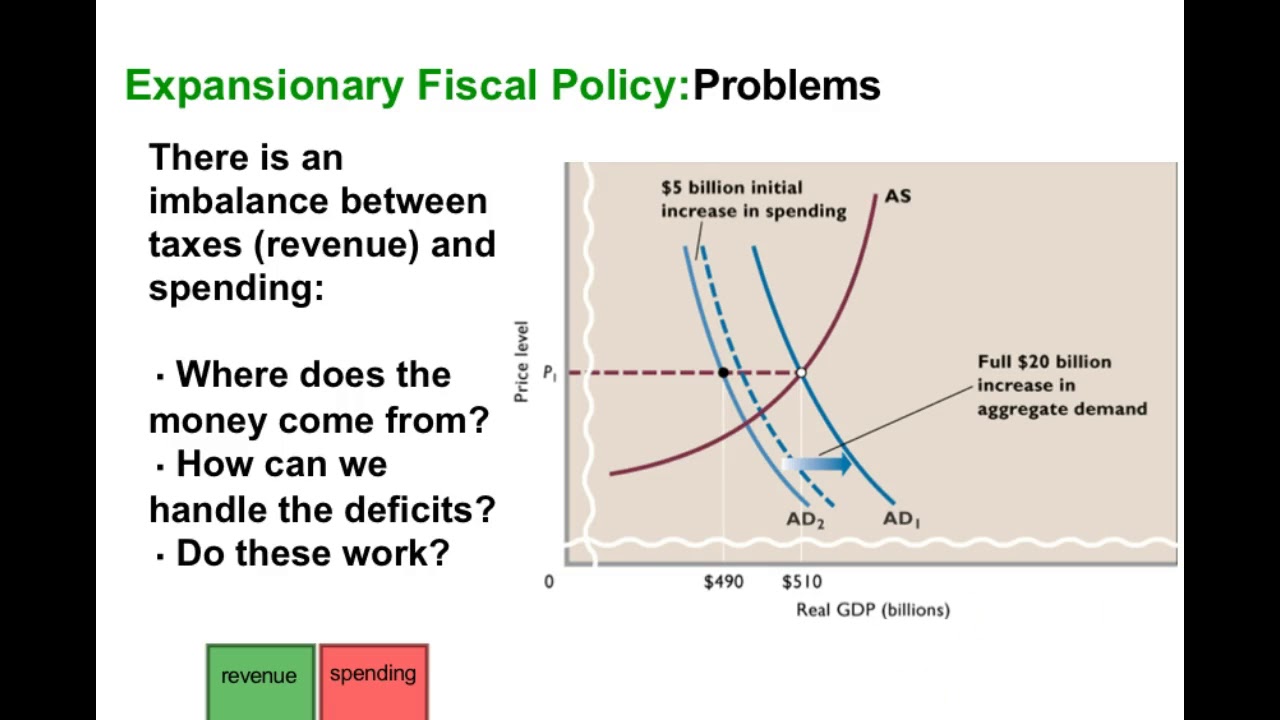 Expansionary Fiscal Policy:Problems

There is an imbalance between taxes (revenue) and spending:

· Where does the money come from?
· How can we handle the deficits?
· Do these work?

$5 billion initial increase in spending

AS

Price level

$P_1$

Full $20 billion increase in aggregate demand

$AD_2$

$AD_1$

0

$490

$510

Real GDP (billions)

revenue

spending